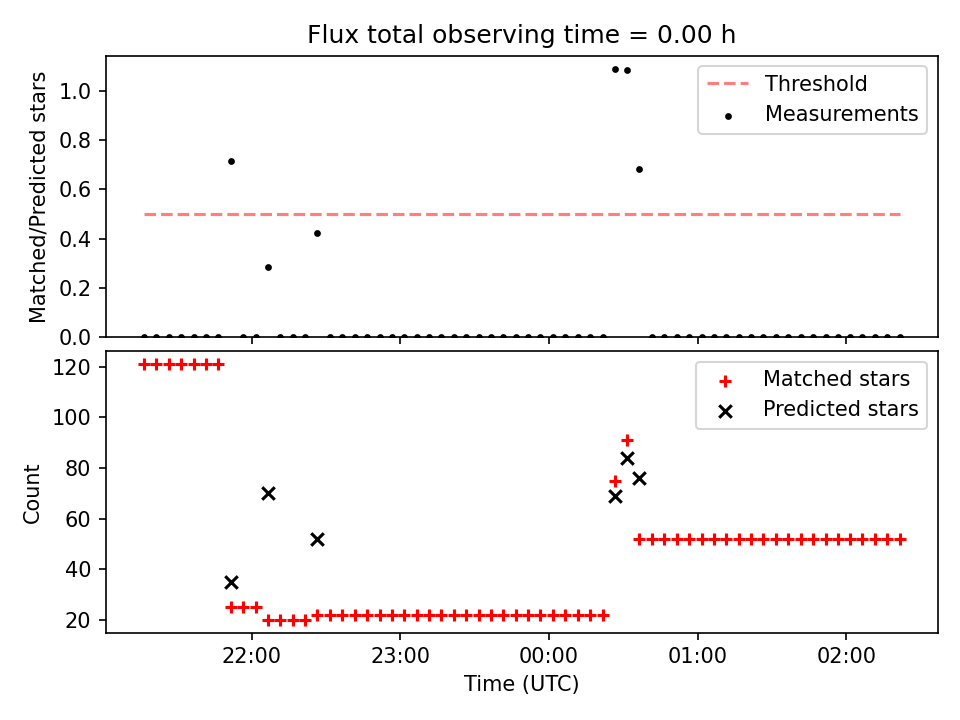 Flux total observing time = 0.00 h

Matched/Predicted stars

1.0
0.8
0.6
0.4
0.2
0.0

Threshold
Measurements

Count

120
100
80
60
40
20

Matched stars
Predicted stars

22:00
23:00
00:00
01:00
02:00

Time (UTC)